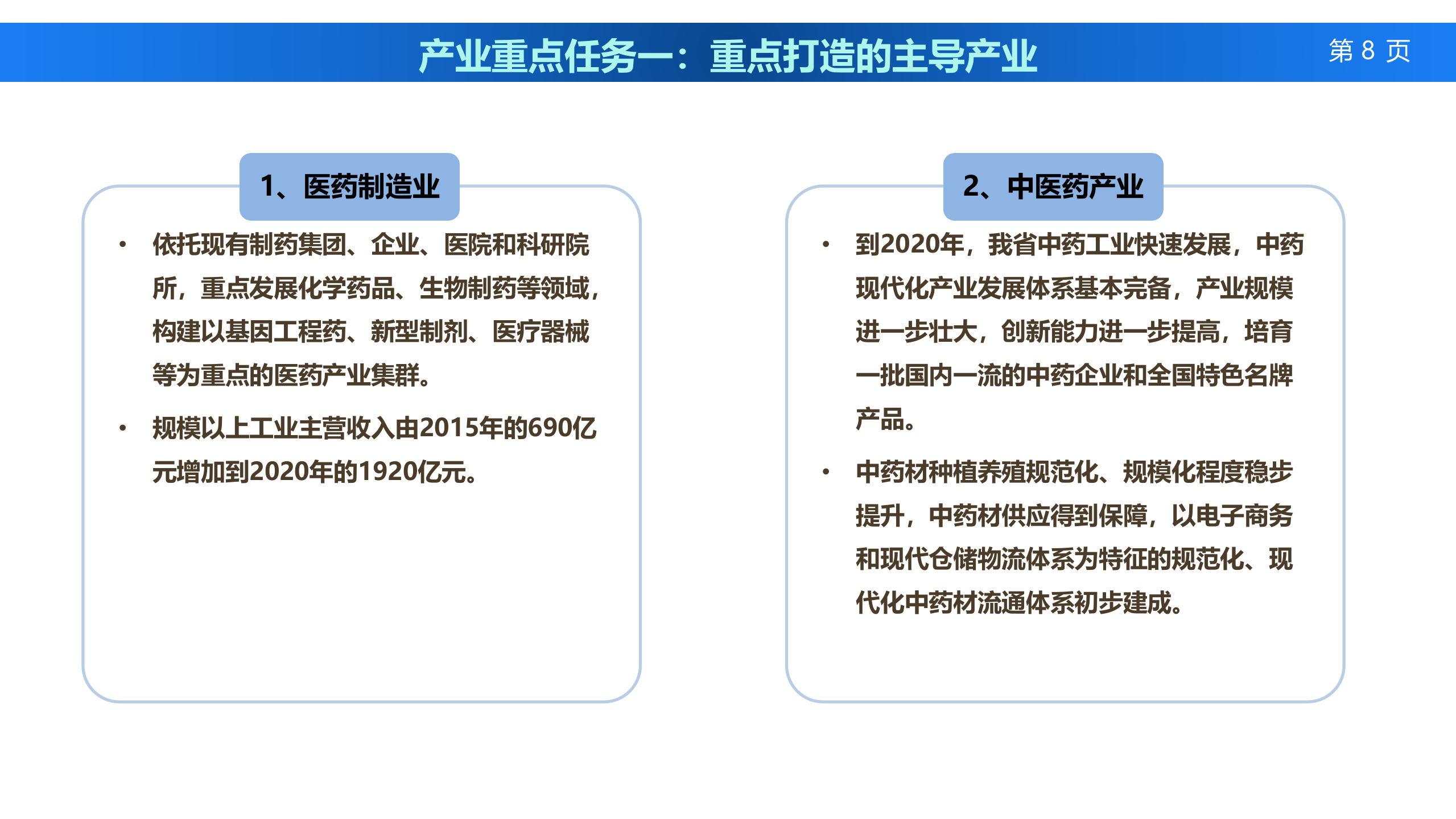 产业重点任务一：重点打造的主导产业

第 8 页

1、医药制造业

• 依托现有制药集团、企业、医院和科研院所，重点发展化学药品、生物制药等领域，构建以基因工程药、新型制剂、医疗器械等为重点的医药产业集群。

• 规模以上工业主营收入由2015年的690亿元增加到2020年的1920亿元。

2、中医药产业

• 到2020年，我省中药工业快速发展，中药现代化产业发展体系基本完备，产业规模进一步壮大，创新能力进一步提高，培育一批国内一流的中药企业和全国特色名牌产品。

• 中药材种植养殖规范化、规模化程度稳步提升，中药材供应得到保障，以电子商务和现代仓储物流体系为特征的规范化、现代化中药材流通体系初步建成。